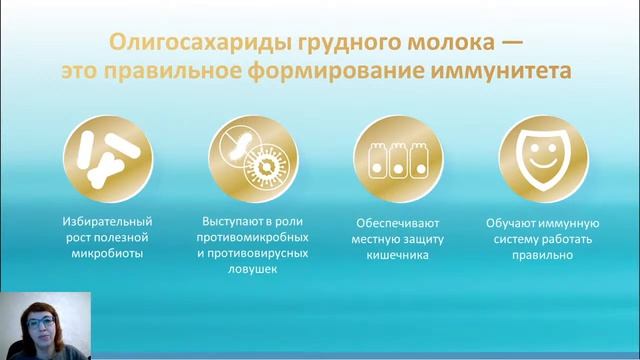 Олигосахариды грудного молока — это правильное формирование иммунитета

Избирательный рост полезной микробиоты

Выступают в роли противомикробных и противовирусных ловушек

Обеспечивают местную защиту кишечника

Обучают иммунную систему работать правильно